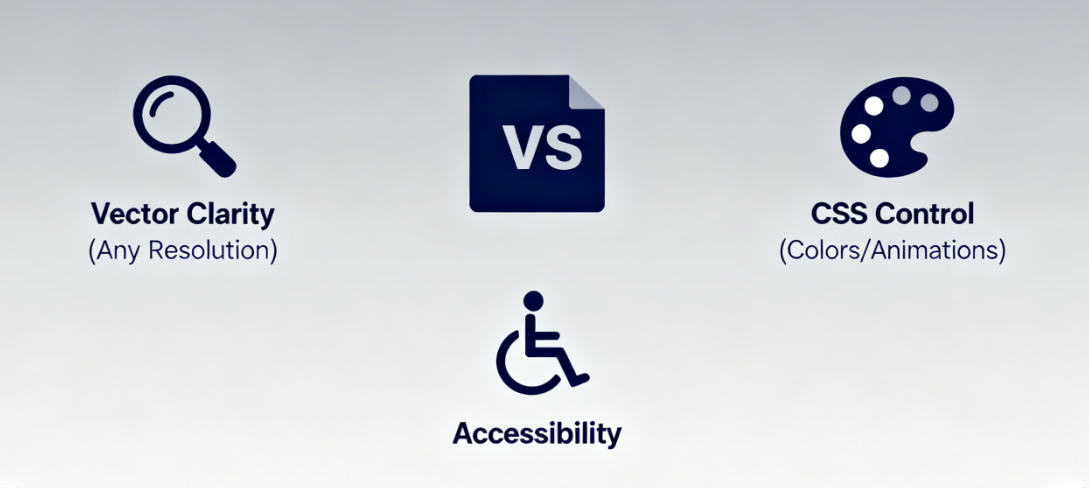 Vector Clarity
(Any Resolution)

VS

CSS Control
(Colors/Animations)

Accessibility